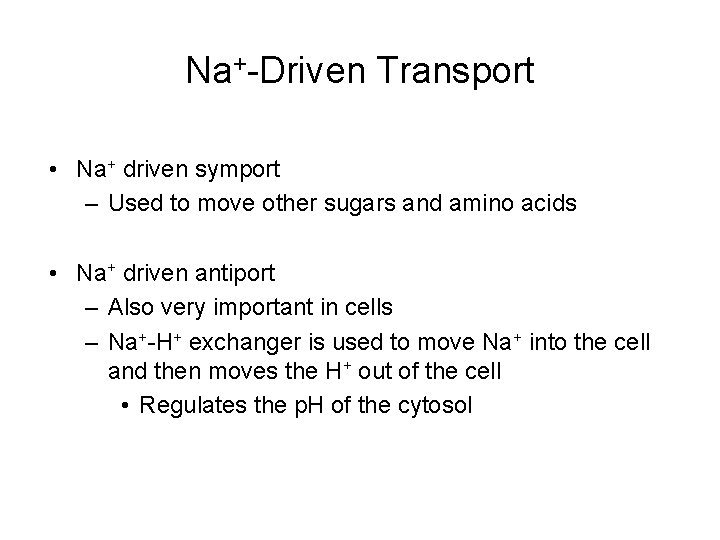 $Na^+$-Driven Transport

• $Na^+$ driven symport
  – Used to move other sugars and amino acids

• $Na^+$ driven antiport
  – Also very important in cells
  – $Na^+$-$H^+$ exchanger is used to move $Na^+$ into the cell and then moves the $H^+$ out of the cell
    • Regulates the pH of the cytosol